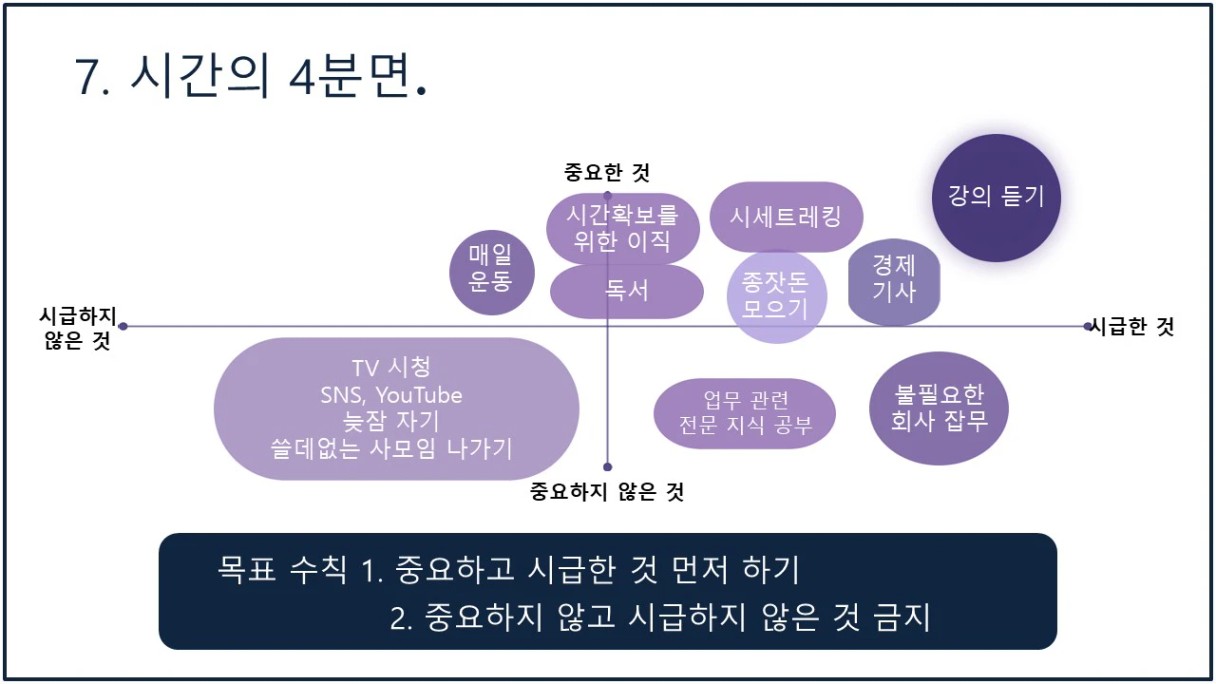 7. 시간의 4분면.

중요한 것

시간확보를 위한 이직

시세트레킹

강의 듣기

매일 운동

독서

종잣돈 모으기

경제 기사

시급하지 않은 것

시급한 것

TV 시청
SNS, YouTube
늦잠 자기
쓸데없는 사모임 나가기

업무 관련 전문 지식 공부

불필요한 회사 잡무

중요하지 않은 것

목표 수칙 1. 중요하고 시급한 것 먼저 하기
2. 중요하지 않고 시급하지 않은 것 금지